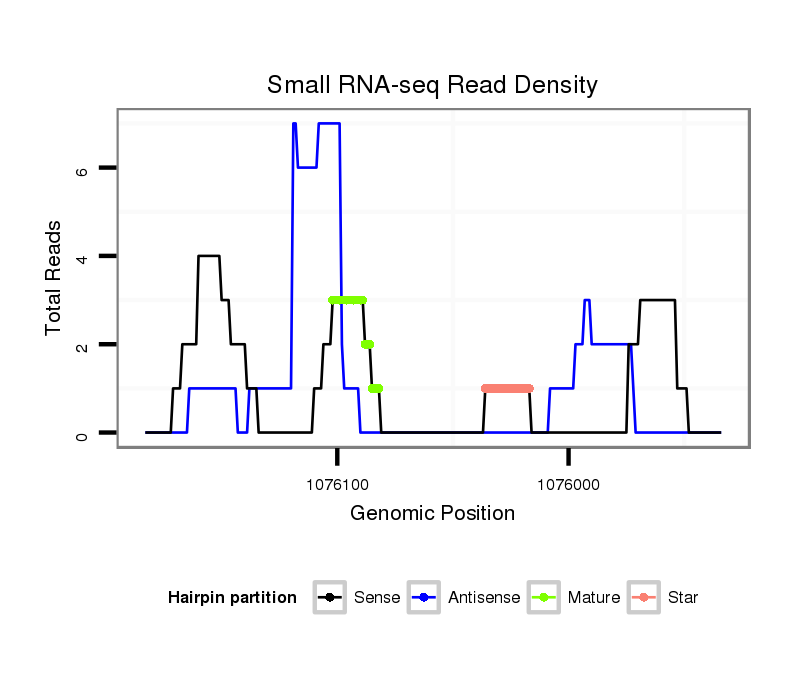 Small RNA-seq Read Density

Total Reads

6
4
2
0

1076100
1076000

Genomic Position

Hairpin partition
Sense
Antisense
Mature
Star